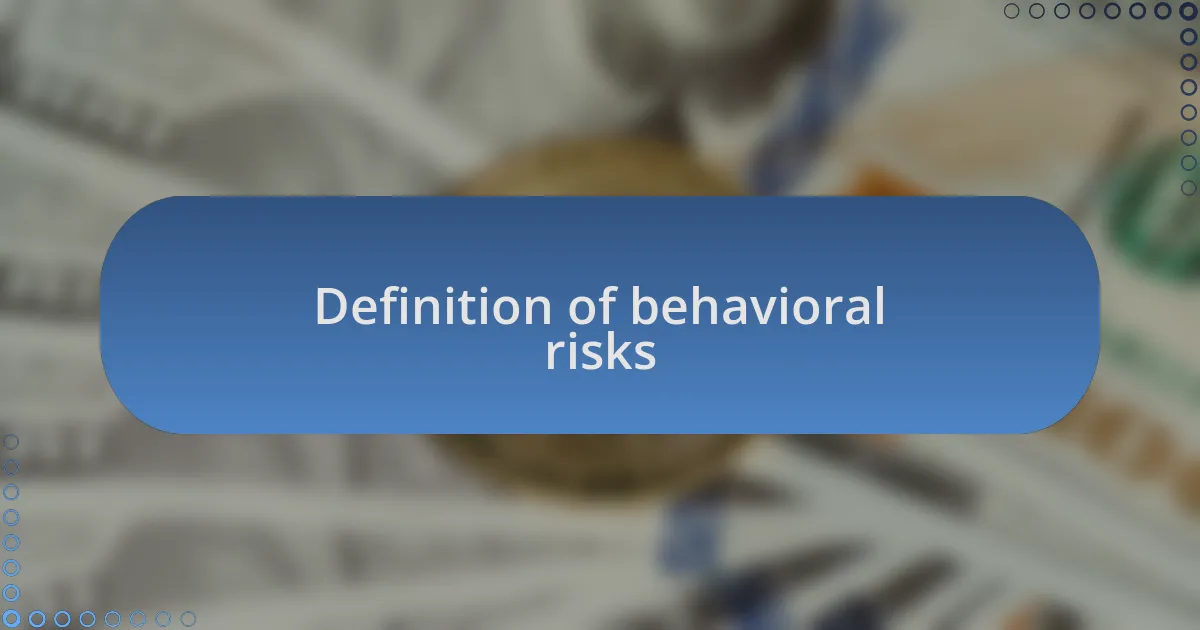 Definition of behavioral risks